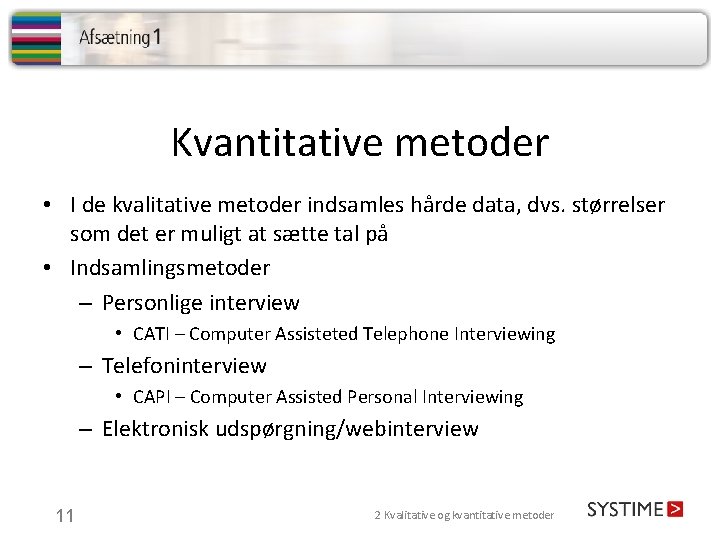 Afsætning 1

Kvantitative metoder

• I de kvalitative metoder indsamles hårde data, dvs. størrelser som det er muligt at sætte tal på
• Indsamlingsmetoder
– Personlige interview
• CATI – Computer Assisteted Telephone Interviewing
– Telefoninterview
• CAPI – Computer Assisted Personal Interviewing
– Elektronisk udspørgning/webinterview

11

2 Kvalitative og kvantitative metoder

SYSTIME